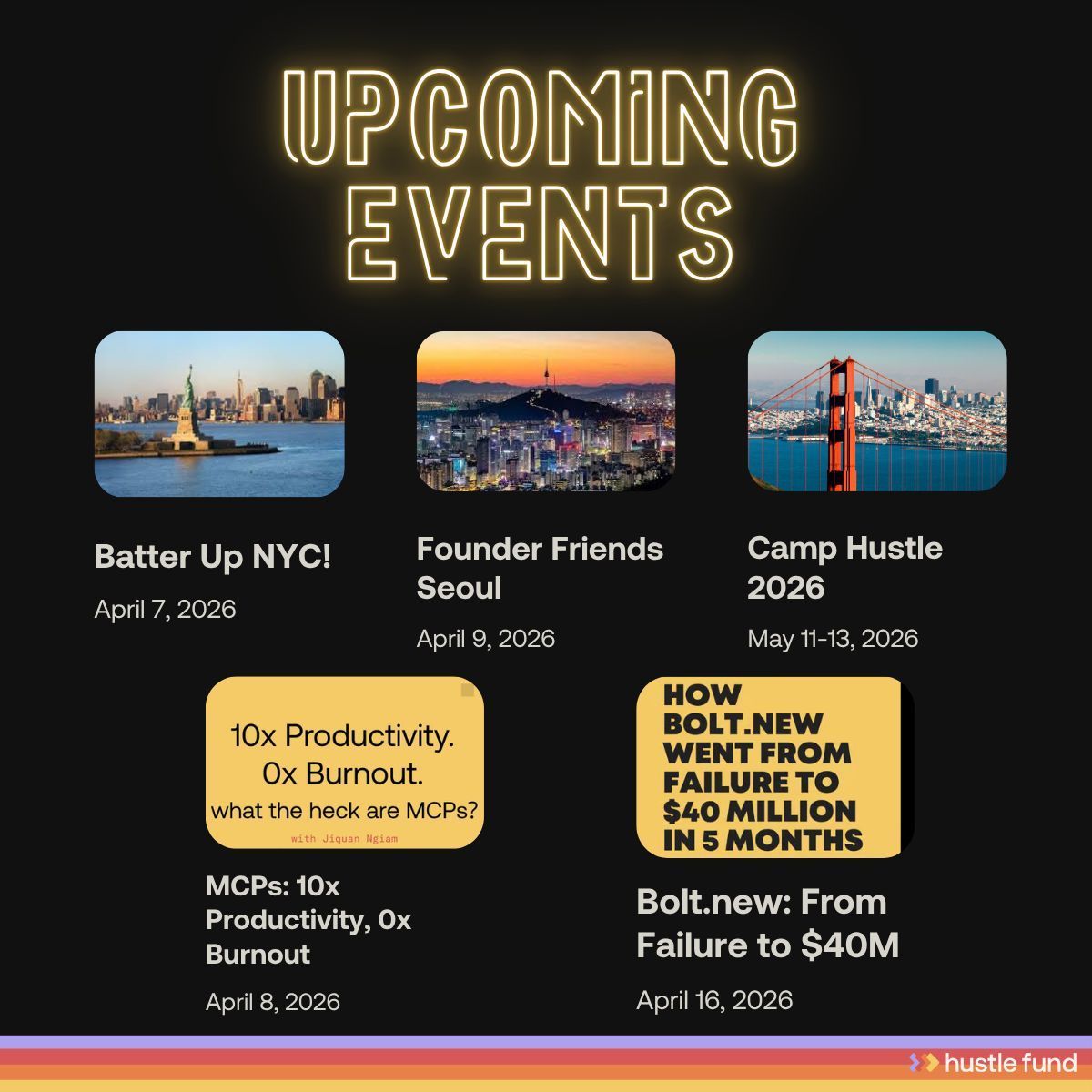 UPCOMING EVENTS

Batter Up NYC!

April 7, 2026

Founder Friends Seoul

April 9, 2026

Camp Hustle 2026

May 11-13, 2026

10x Productivity.
0x Burnout.
what the heck are MCPs?
with Jiquan Ngiam

MCPs: 10x Productivity, 0x Burnout

April 8, 2026

HOW BOLT.NEW WENT FROM FAILURE TO $40 MILLION IN 5 MONTHS

Bolt.new: From Failure to $40M

April 16, 2026

hustle fund